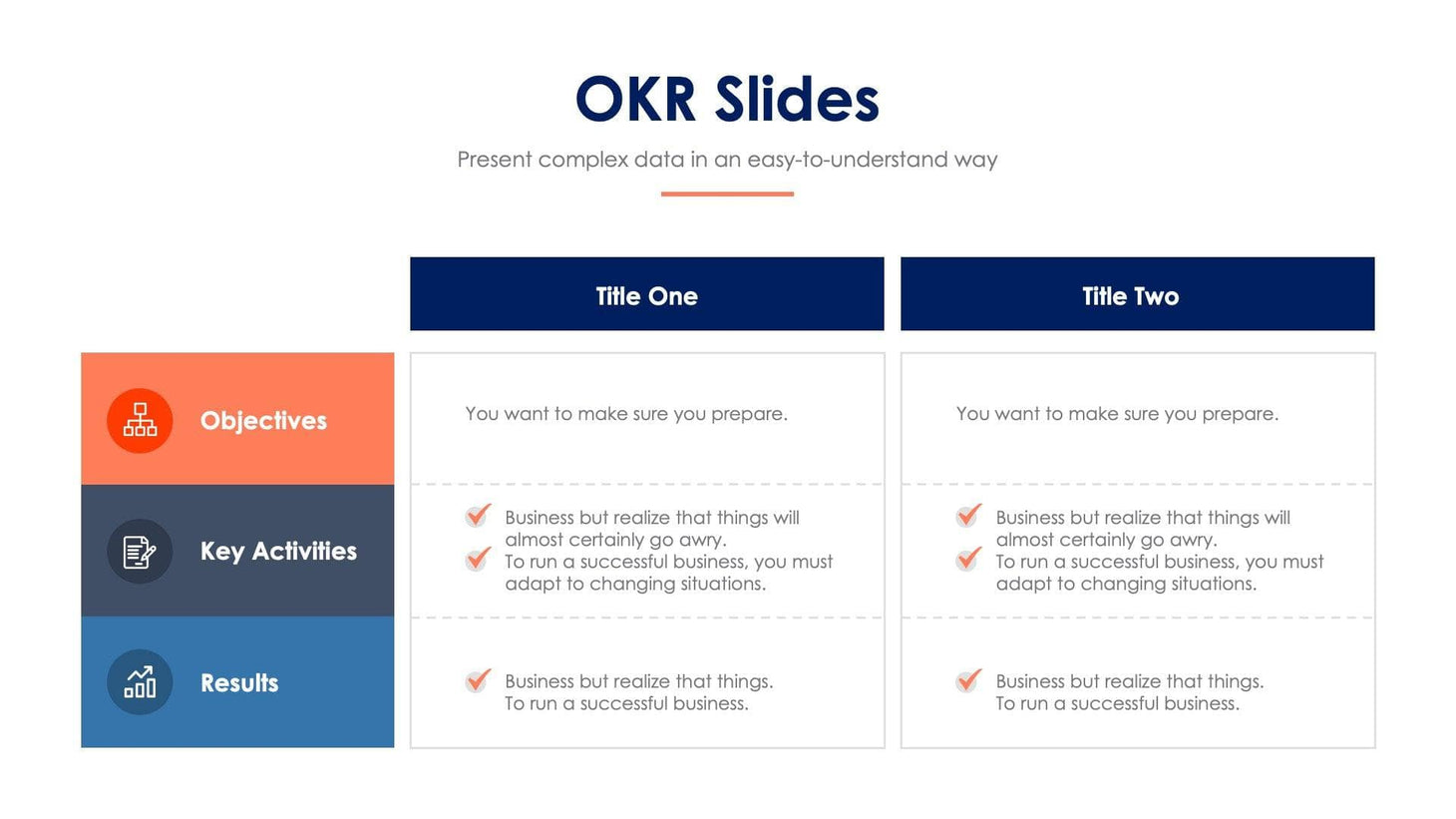 OKR Slides

Present complex data in an easy-to-understand way

| | Title One | Title Two |
|---|---|---|
| Objectives | You want to make sure you prepare. | You want to make sure you prepare. |
| Key Activities | Business but realize that things will almost certainly go awry. To run a successful business, you must adapt to changing situations. | Business but realize that things will almost certainly go awry. To run a successful business, you must adapt to changing situations. |
| Results | Business but realize that things. To run a successful business. | Business but realize that things. To run a successful business. |